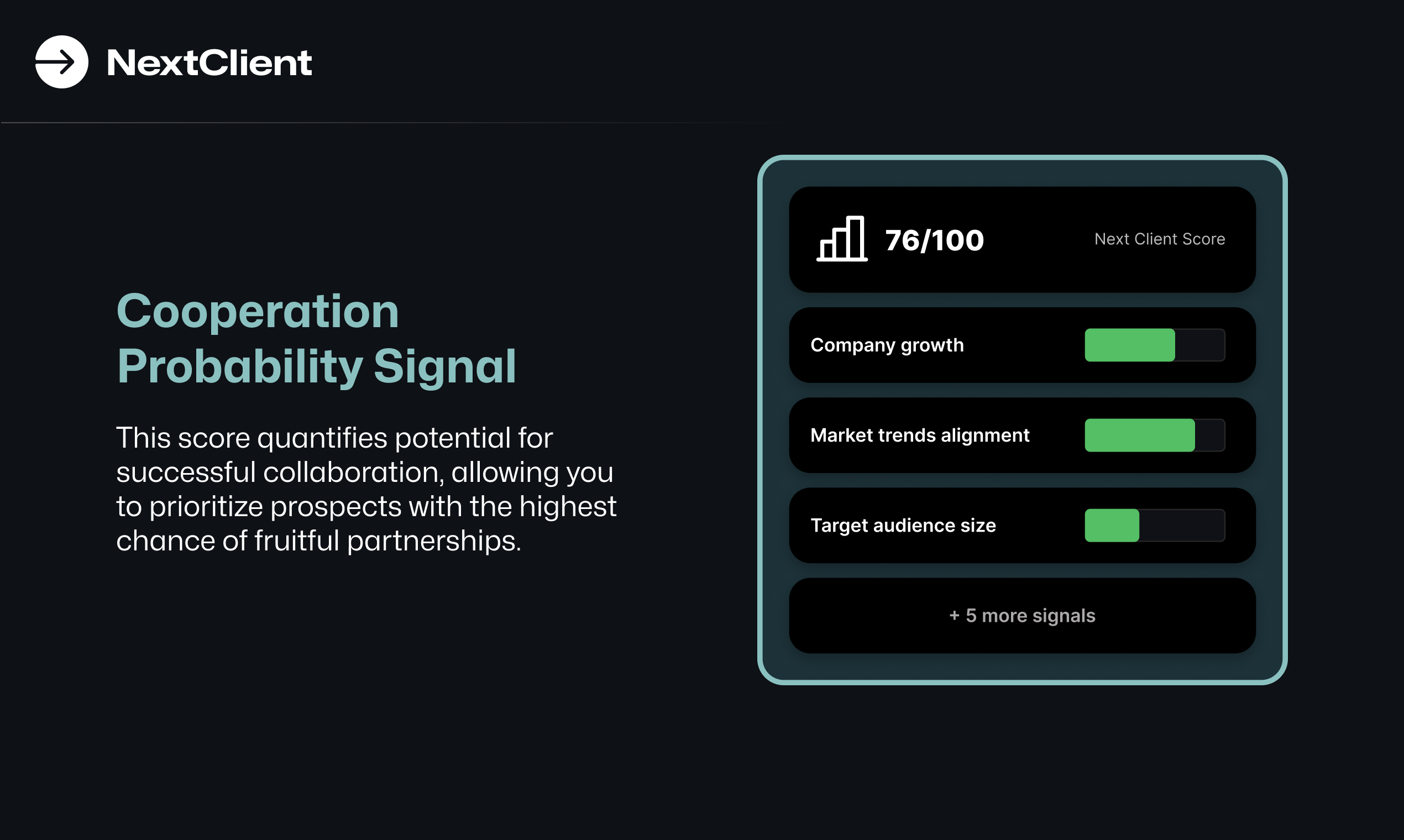 NextClient

Cooperation Probability Signal

This score quantifies potential for successful collaboration, allowing you to prioritize prospects with the highest chance of fruitful partnerships.

76/100

Next Client Score

Company growth

Market trends alignment

Target audience size

+ 5 more signals